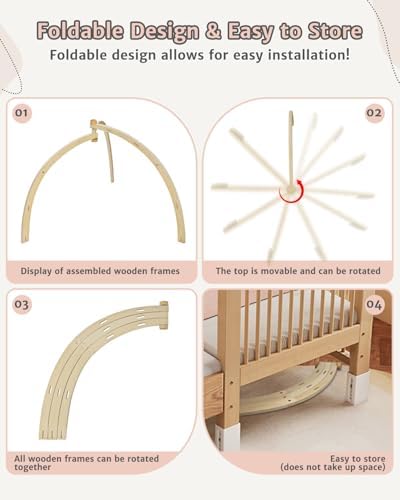 Foldable Design & Easy to Store
Foldable design allows for easy installation!

01
Display of assembled wooden frames

02
The top is movable and can be rotated

03
All wooden frames can be rotated together

04
Easy to store
(does not take up space)